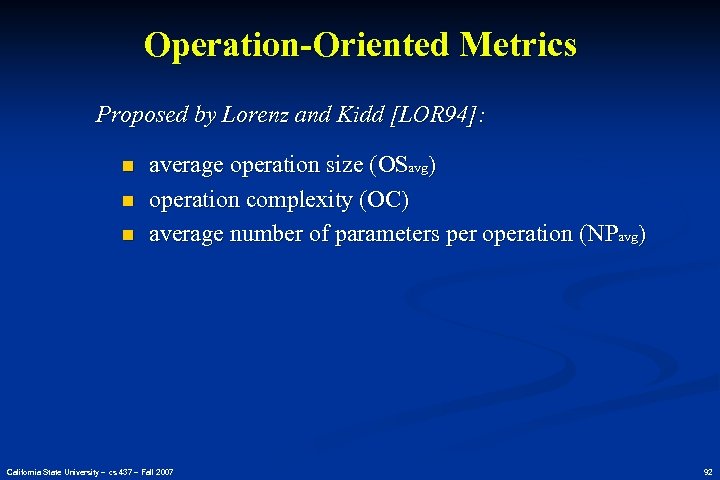 Operation-Oriented Metrics

Proposed by Lorenz and Kidd [LOR94]:

- average operation size ($OS_{avg}$)
- operation complexity (OC)
- average number of parameters per operation ($NP_{avg}$)

California State University – cs 437 – Fall 2007

92